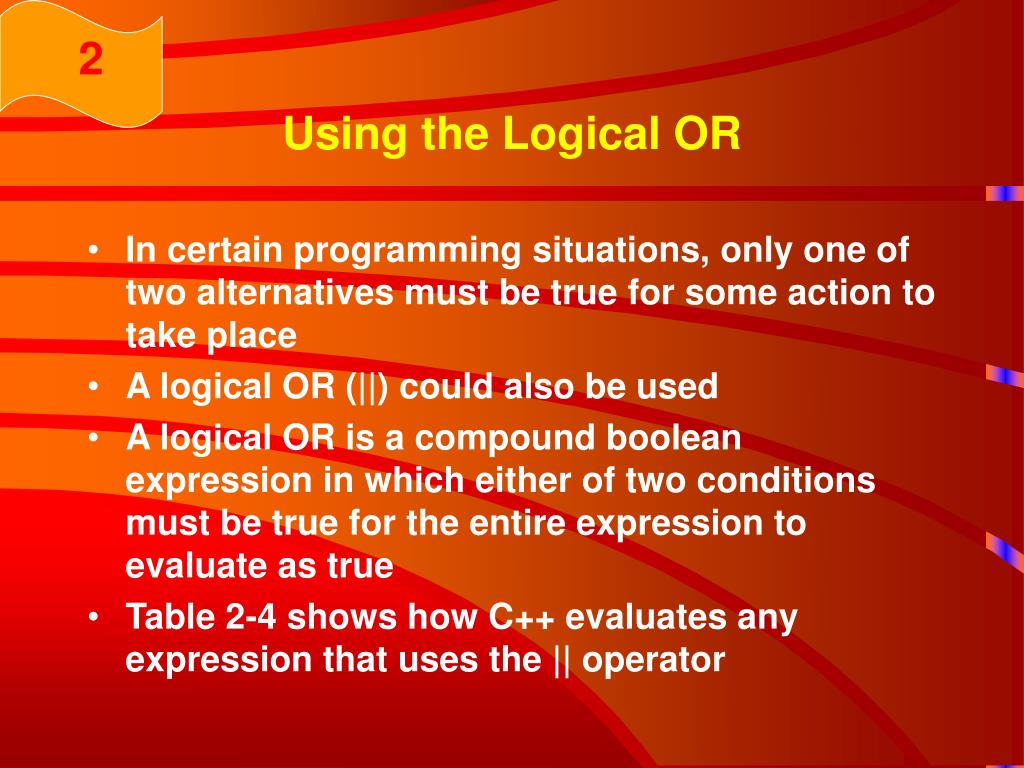 2

Using the Logical OR

• In certain programming situations, only one of two alternatives must be true for some action to take place
• A logical OR (||) could also be used
• A logical OR is a compound boolean expression in which either of two conditions must be true for the entire expression to evaluate as true
• Table 2-4 shows how C++ evaluates any expression that uses the || operator